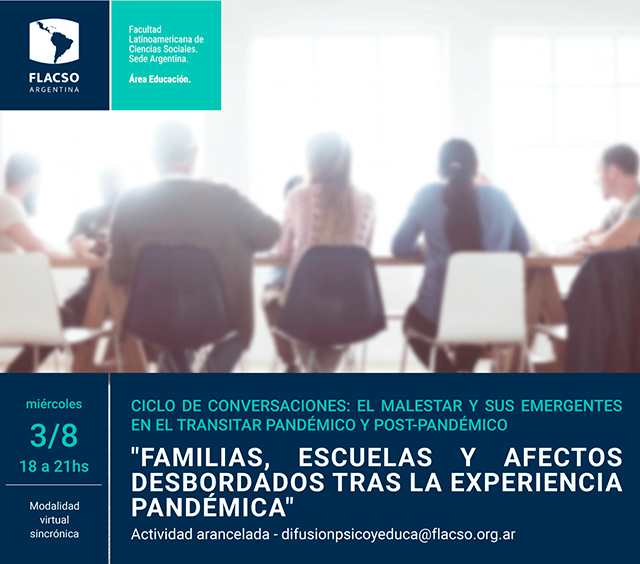 FLACSO
ARGENTINA

Facultad Latinoamericana de Ciencias Sociales. Sede Argentina.

Área Educación.

miércoles
3/8
18 a 21hs

Modalidad virtual sincrónica

CICLO DE CONVERSACIONES: EL MALESTAR Y SUS EMERGENTES EN EL TRANSITAR PANDÉMICO Y POST-PANDÉMICO

"FAMILIAS, ESCUELAS Y AFECTOS DESBORDADOS TRAS LA EXPERIENCIA PANDÉMICA"

Actividad arancelada - difusionpsicoyeduca@flacso.org.ar